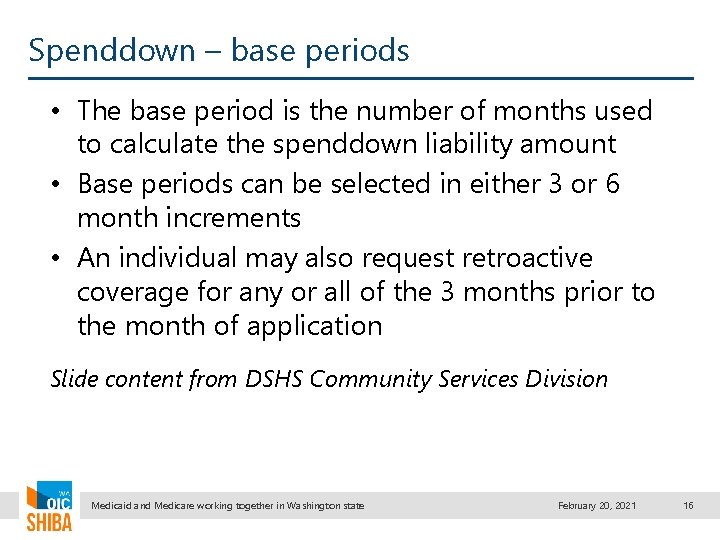 Spenddown – base periods

• The base period is the number of months used to calculate the spenddown liability amount
• Base periods can be selected in either 3 or 6 month increments
• An individual may also request retroactive coverage for any or all of the 3 months prior to the month of application

Slide content from DSHS Community Services Division

WA OIC SHIBA

Medicaid and Medicare working together in Washington state

February 20, 2021

16